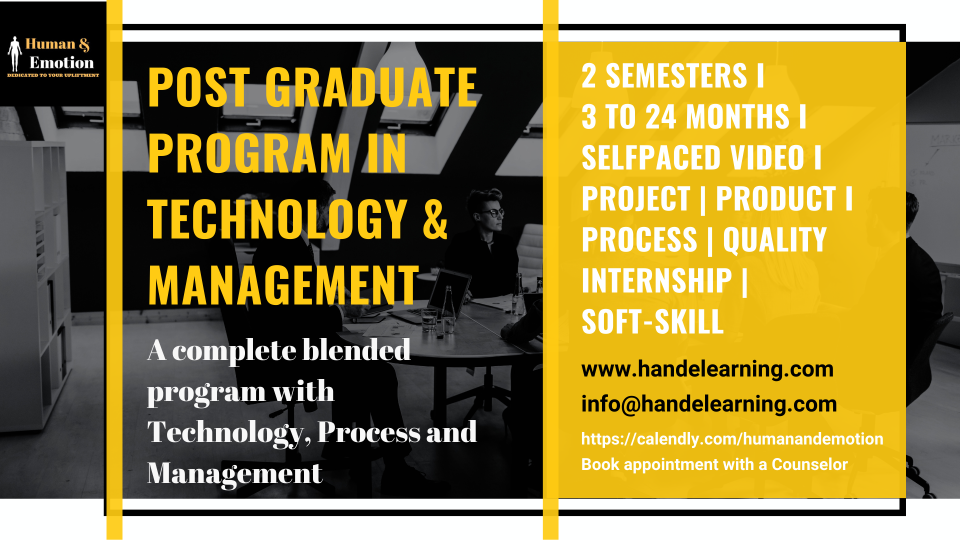 Human & Emotion
DEDICATED TO YOUR UPLIFTMENT

POST GRADUATE PROGRAM IN TECHNOLOGY & MANAGEMENT

A complete blended program with Technology, Process and Management

2 SEMESTERS I
3 TO 24 MONTHS I
SELFPACED VIDEO I
PROJECT | PRODUCT I
PROCESS | QUALITY
INTERNSHIP |
SOFT-SKILL

www.handelearning.com
info@handelearning.com
https://calendly.com/humanandemotion
Book appointment with a Counselor